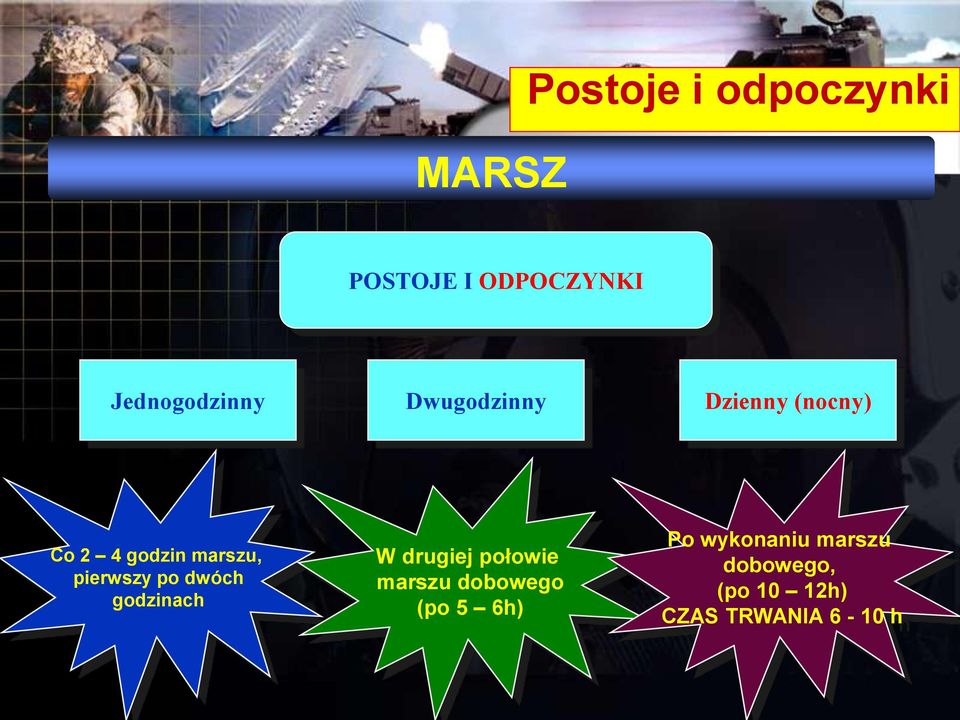 Postoje i odpoczynki

MARSZ

POSTOJE I ODPOCZYNKI

Jednogodzinny

Dwugodzinny

Dzienny (nocny)

Co 2 – 4 godzin marszu, pierwszy po dwóch godzinach

W drugiej połowie marszu dobowego (po 5 – 6h)

Po wykonaniu marszu dobowego, (po 10 – 12h) CZAS TRWANIA 6 - 10 h